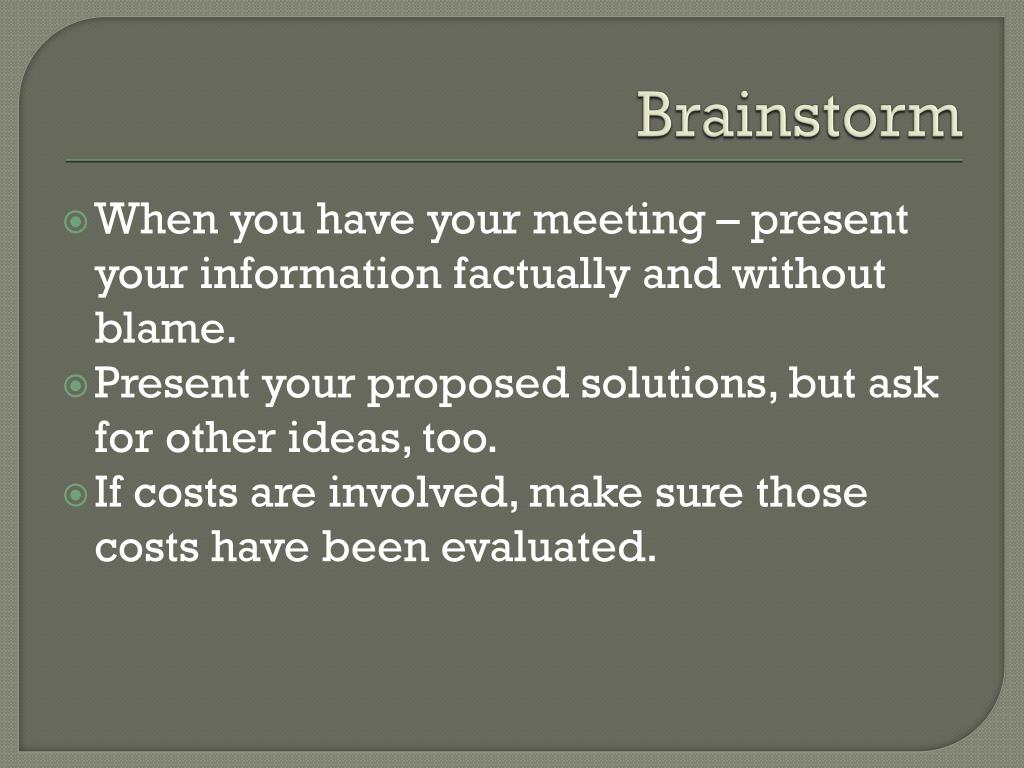 Brainstorm

When you have your meeting – present your information factually and without blame.
Present your proposed solutions, but ask for other ideas, too.
If costs are involved, make sure those costs have been evaluated.